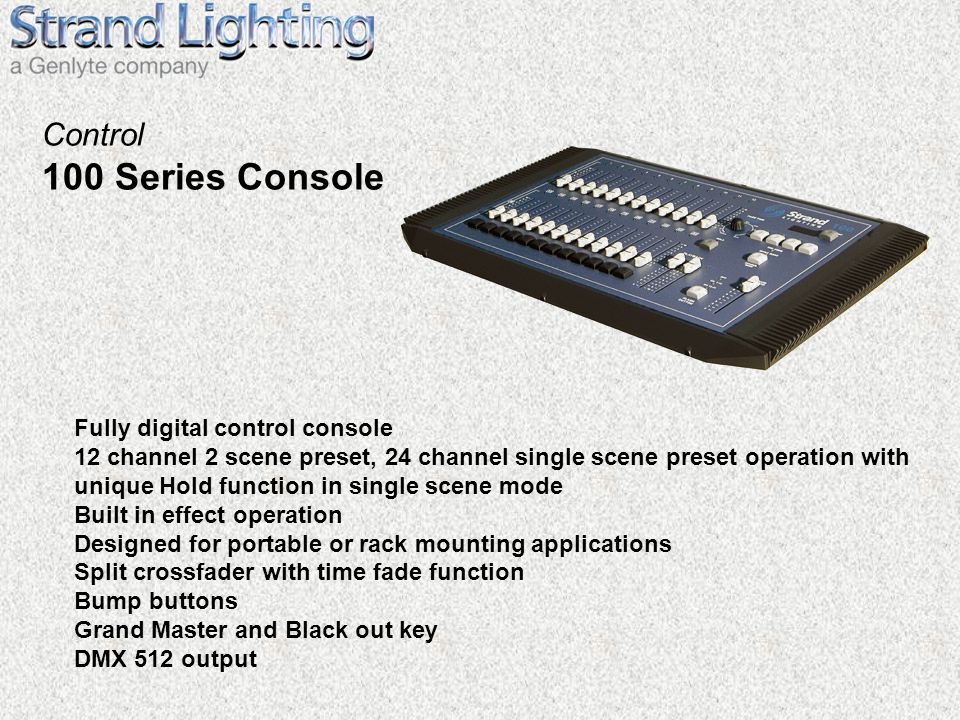 Strand Lighting
a Genlyte company

Control
100 Series Console

Strand

Fully digital control console
12 channel 2 scene preset, 24 channel single scene preset operation with unique Hold function in single scene mode
Built in effect operation
Designed for portable or rack mounting applications
Split crossfader with time fade function
Bump buttons
Grand Master and Black out key
DMX 512 output